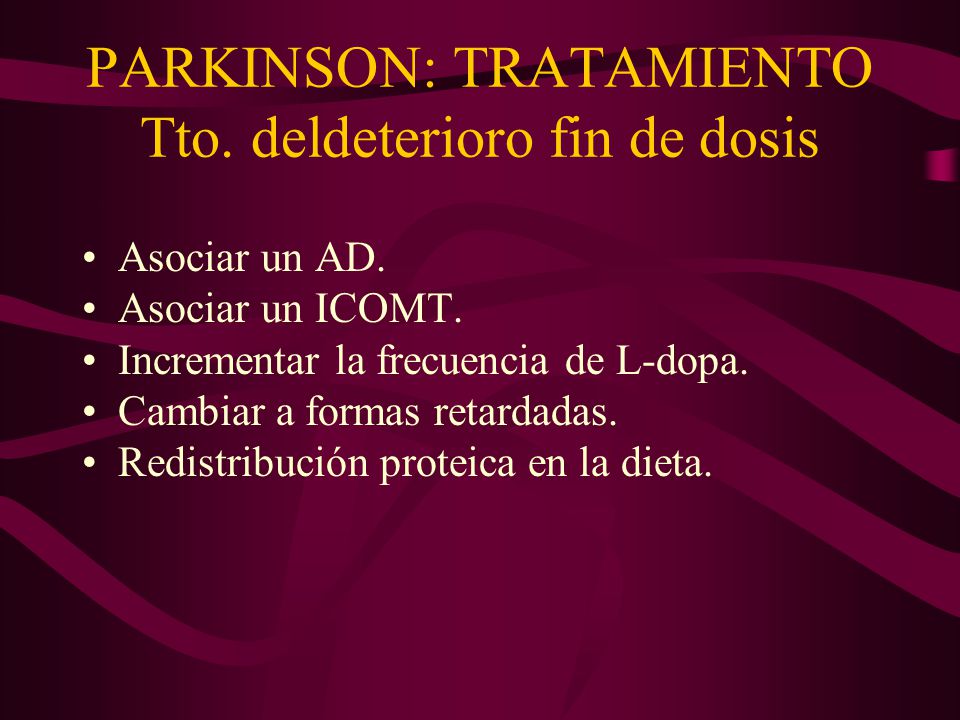 PARKINSON: TRATAMIENTO
Tto. deldeterioro fin de dosis

• Asociar un AD.
• Asociar un ICOMT.
• Incrementar la frecuencia de L-dopa.
• Cambiar a formas retardadas.
• Redistribución proteica en la dieta.